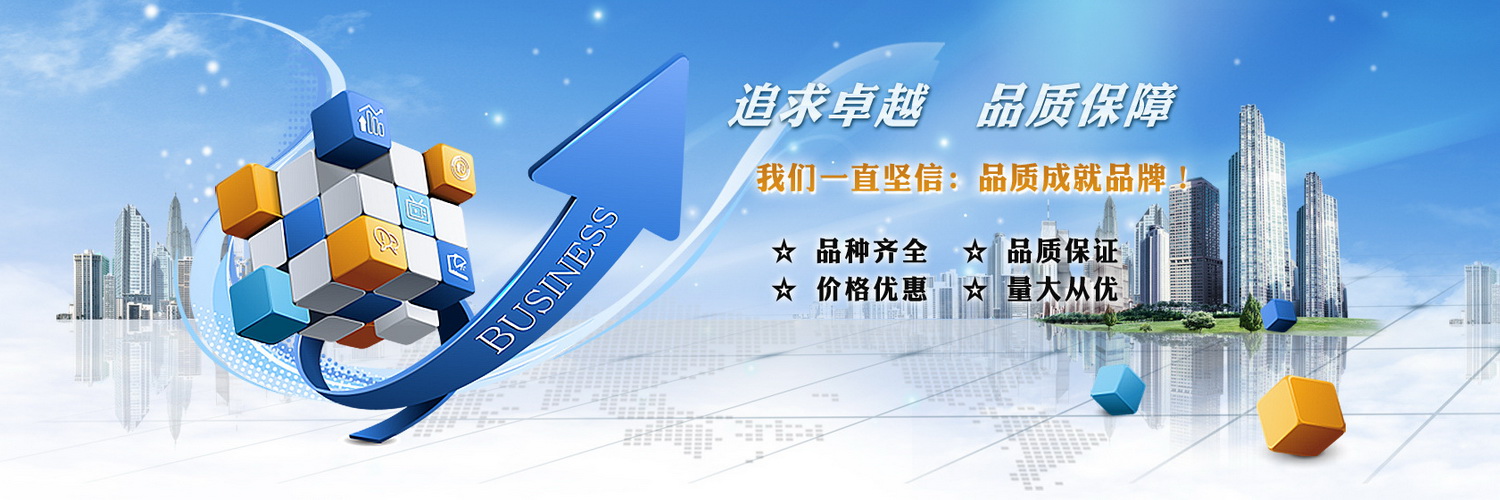 BUSINESS

追求卓越　品质保障

我们一直坚信：品质成就品牌！

☆ 品种齐全　☆ 品质保证
☆ 价格优惠　☆ 量大从优